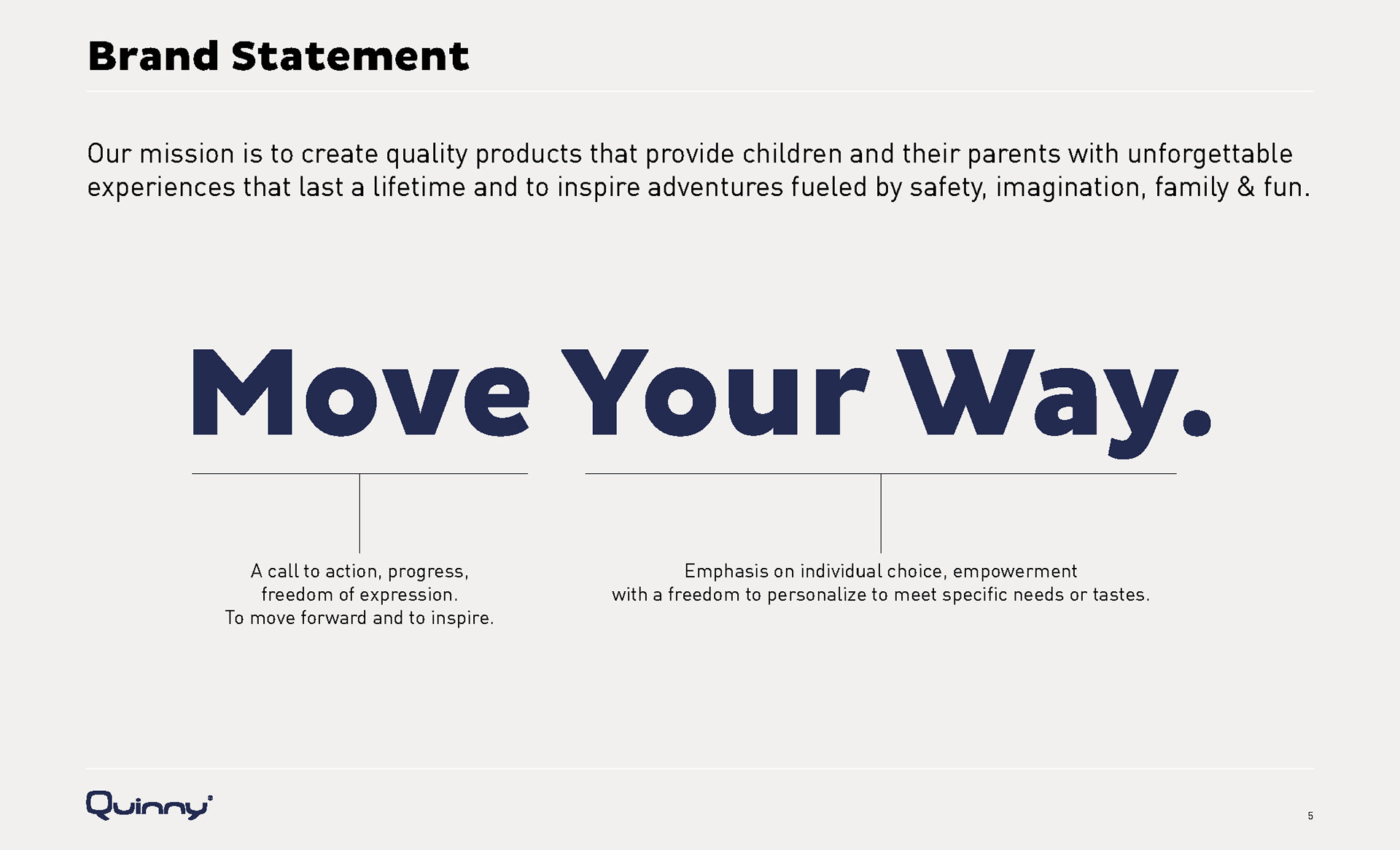 Brand Statement

Our mission is to create quality products that provide children and their parents with unforgettable experiences that last a lifetime and to inspire adventures fueled by safety, imagination, family & fun.

Move Your Way.

A call to action, progress,
freedom of expression.
To move forward and to inspire.

Emphasis on individual choice, empowerment
with a freedom to personalize to meet specific needs or tastes.

Quinny

5